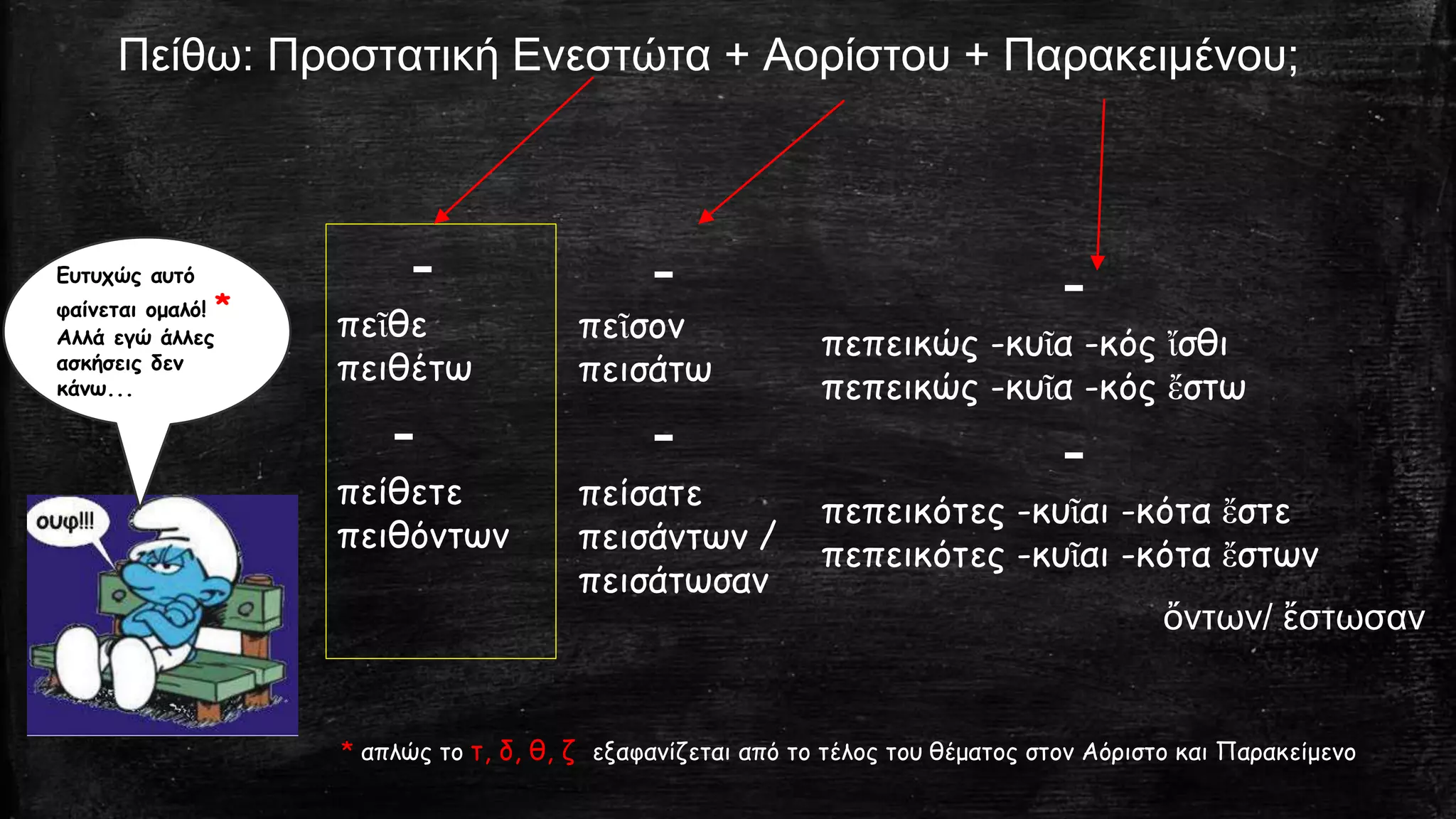 Πείθω: Προστατική Ενεστώτα + Αορίστου + Παρακειμένου;

Ευτυχώς αυτό φαίνεται ομαλό! * Αλλά εγώ άλλες ασκήσεις δεν κάνω...

ουφ!!!

-
πεῖθε
πειθέτω
-
πείθετε
πειθόντων

-
πεῖσον
πεισάτω
-
πείσατε
πεισάντων / πεισάτωσαν

-
πεπεικώς -κυῖα -κός ἴσθι
πεπεικώς -κυῖα -κός ἔστω
-
πεπεικότες -κυῖαι -κότα ἔστε
πεπεικότες -κυῖαι -κότα ἔστων
ὄντων/ ἔστωσαν

* απλώς το τ, δ, θ, ζ εξαφανίζεται από το τέλος του θέματος στον Αόριστο και Παρακείμενο